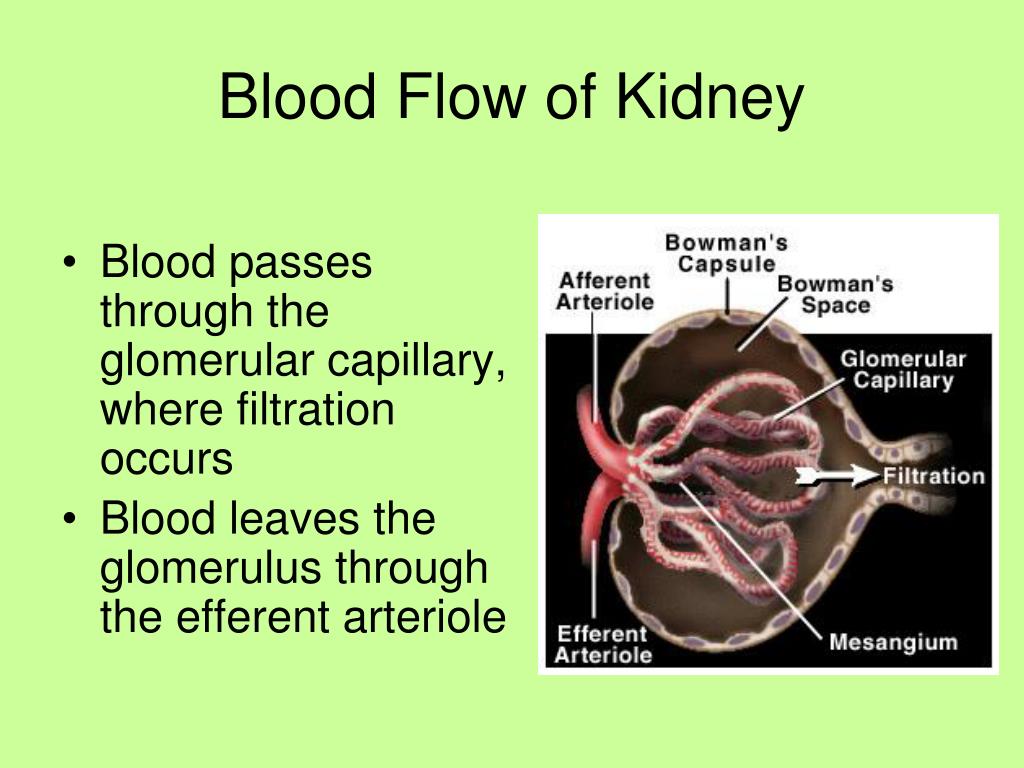 Blood Flow of Kidney

• Blood passes through the glomerular capillary, where filtration occurs
• Blood leaves the glomerulus through the efferent arteriole

Bowman's Capsule
Afferent Arteriole
Bowman's Space
Glomerular Capillary
Filtration
Efferent Arteriole
Mesangium